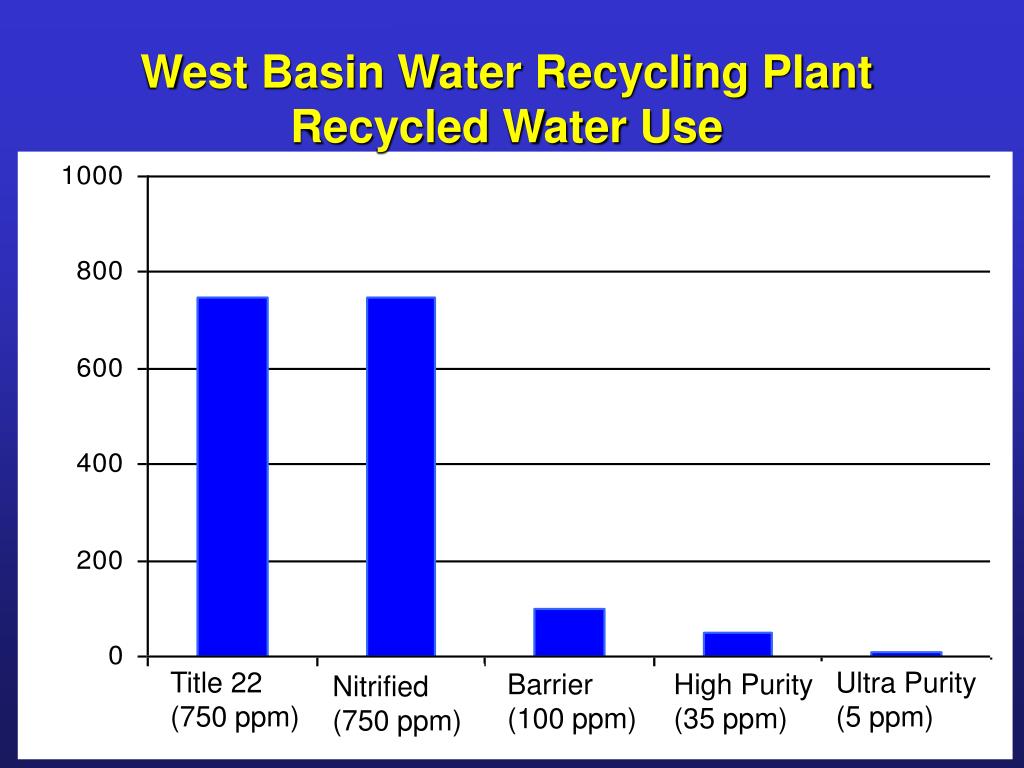 West Basin Water Recycling Plant
Recycled Water Use

1000
800
600
400
200
0

Title 22
(750 ppm)

Nitrified
(750 ppm)

Barrier
(100 ppm)

High Purity
(35 ppm)

Ultra Purity
(5 ppm)